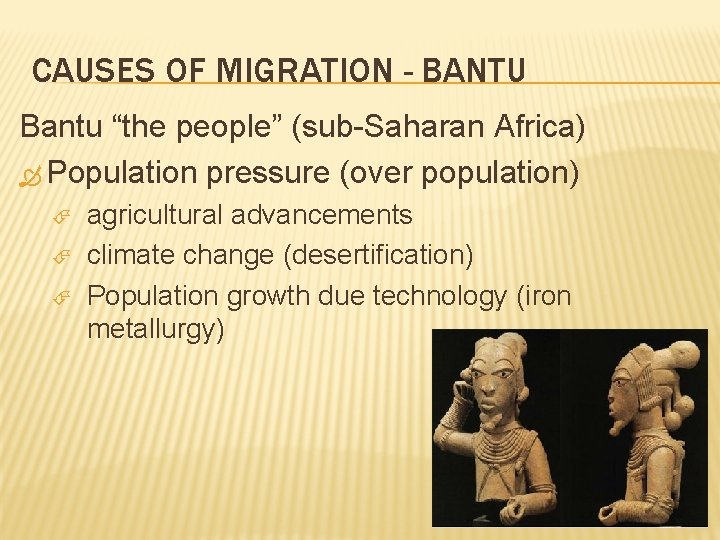 CAUSES OF MIGRATION - BANTU

Bantu “the people” (sub-Saharan Africa)

Population pressure (over population)

agricultural advancements

climate change (desertification)

Population growth due technology (iron metallurgy)